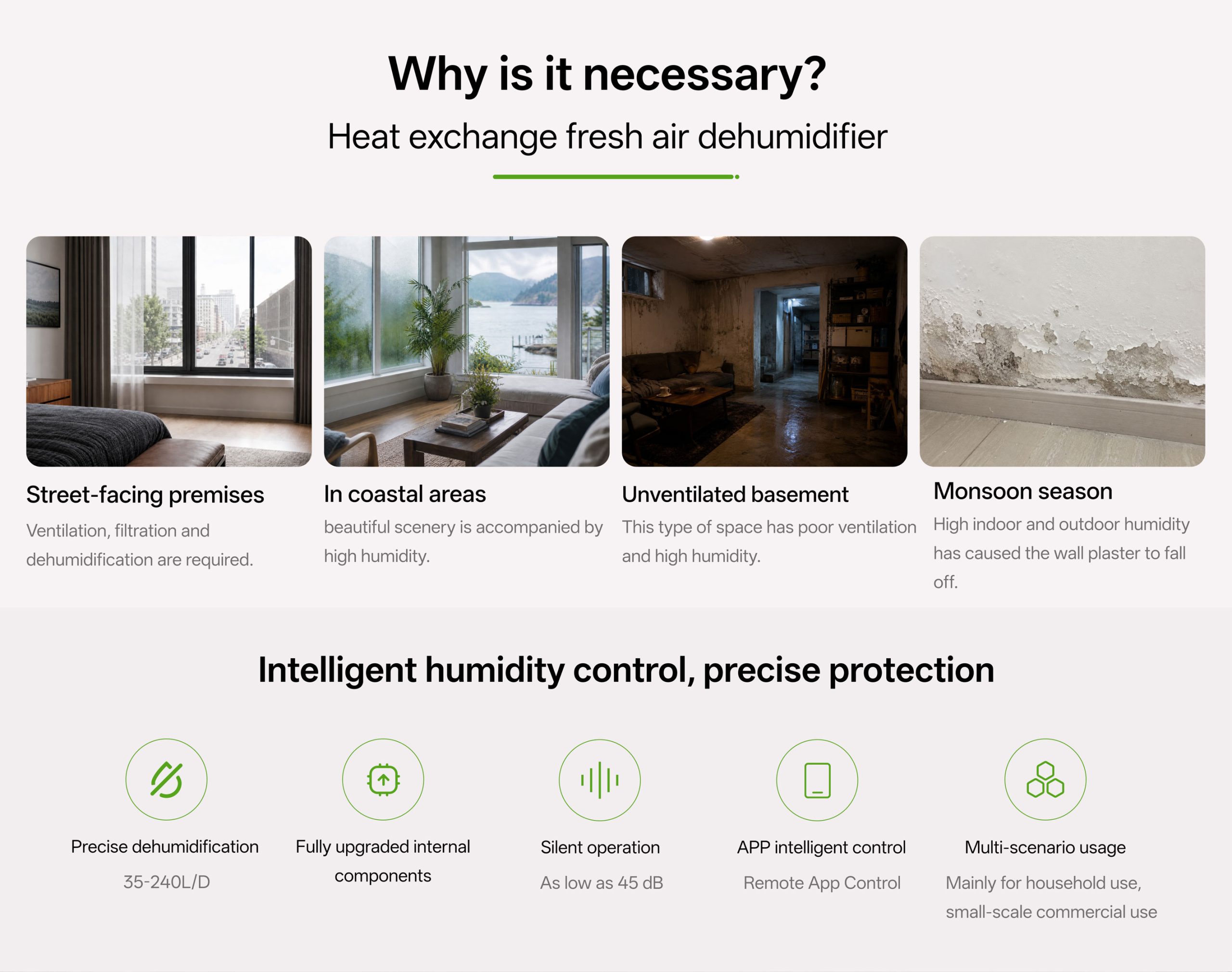 Why is it necessary?

Heat exchange fresh air dehumidifier

Street-facing premises

Ventilation, filtration and dehumidification are required.

In coastal areas

beautiful scenery is accompanied by high humidity.

Unventilated basement

This type of space has poor ventilation and high humidity.

Monsoon season

High indoor and outdoor humidity has caused the wall plaster to fall off.

Intelligent humidity control, precise protection

Precise dehumidification

35-240L/D

Fully upgraded internal components

Silent operation

As low as 45 dB

APP intelligent control

Remote App Control

Multi-scenario usage

Mainly for household use, small-scale commercial use